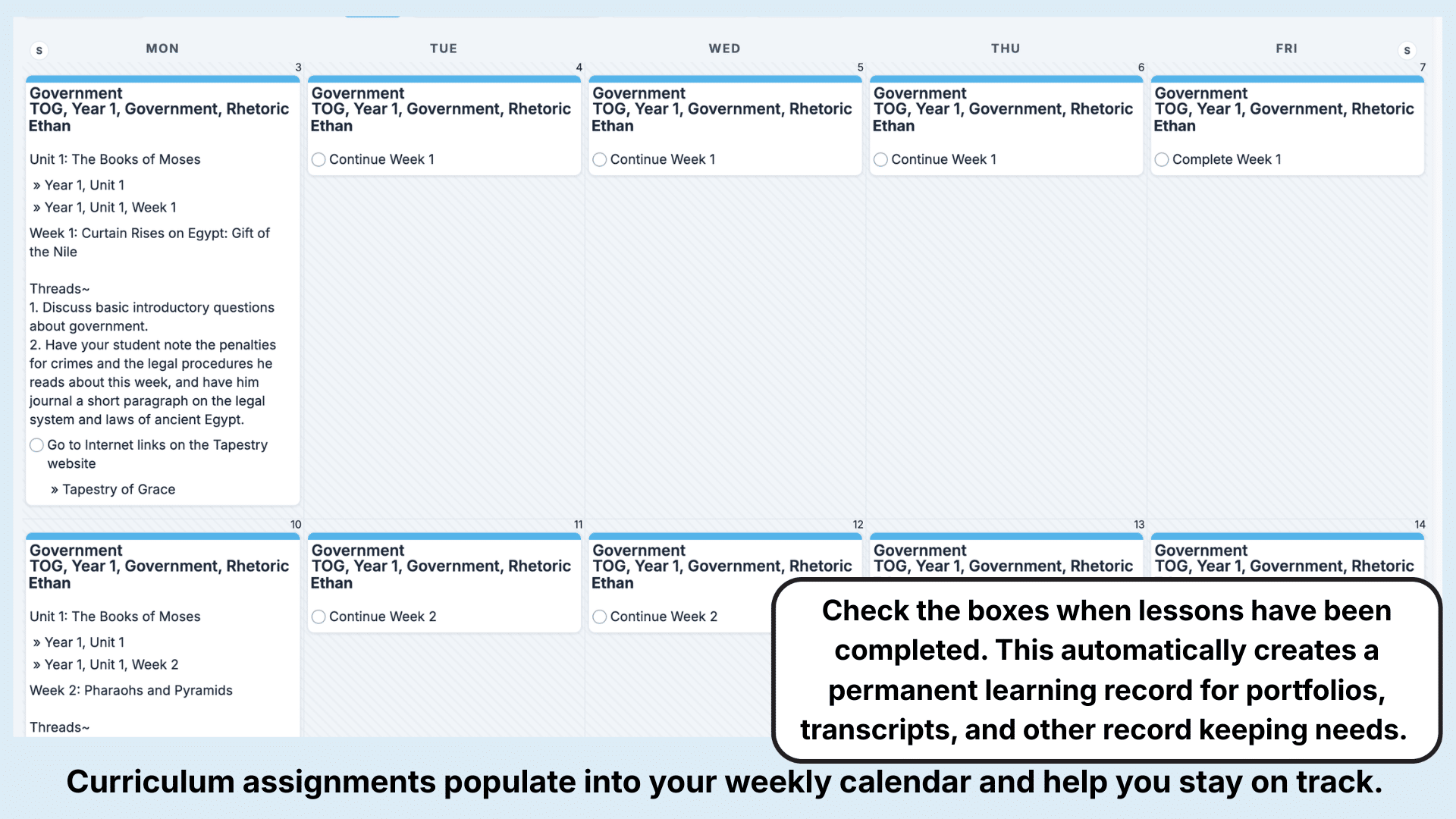 S MON TUE WED THU FRI S

3
Government
TOG, Year 1, Government, Rhetoric
Ethan

Unit 1: The Books of Moses

» Year 1, Unit 1

» Year 1, Unit 1, Week 1

Week 1: Curtain Rises on Egypt: Gift of the Nile

Threads~
1. Discuss basic introductory questions about government.
2. Have your student note the penalties for crimes and the legal procedures he reads about this week, and have him journal a short paragraph on the legal system and laws of ancient Egypt.

Go to Internet links on the Tapestry website

» Tapestry of Grace

4
Government
TOG, Year 1, Government, Rhetoric
Ethan

Continue Week 1

5
Government
TOG, Year 1, Government, Rhetoric
Ethan

Continue Week 1

6
Government
TOG, Year 1, Government, Rhetoric
Ethan

Continue Week 1

7
Government
TOG, Year 1, Government, Rhetoric
Ethan

Complete Week 1

10
Government
TOG, Year 1, Government, Rhetoric
Ethan

Unit 1: The Books of Moses

» Year 1, Unit 1

» Year 1, Unit 1, Week 2

Week 2: Pharaohs and Pyramids

Threads~

11
Government
TOG, Year 1, Government, Rhetoric
Ethan

Continue Week 2

12
Government
TOG, Year 1, Government, Rhetoric
Ethan

Continue Week 2

13
Government
TOG, Year 1, Government, Rhetoric

14
Government
TOG, Year 1, Government, Rhetoric

Check the boxes when lessons have been completed. This automatically creates a permanent learning record for portfolios, transcripts, and other record keeping needs.

Curriculum assignments populate into your weekly calendar and help you stay on track.